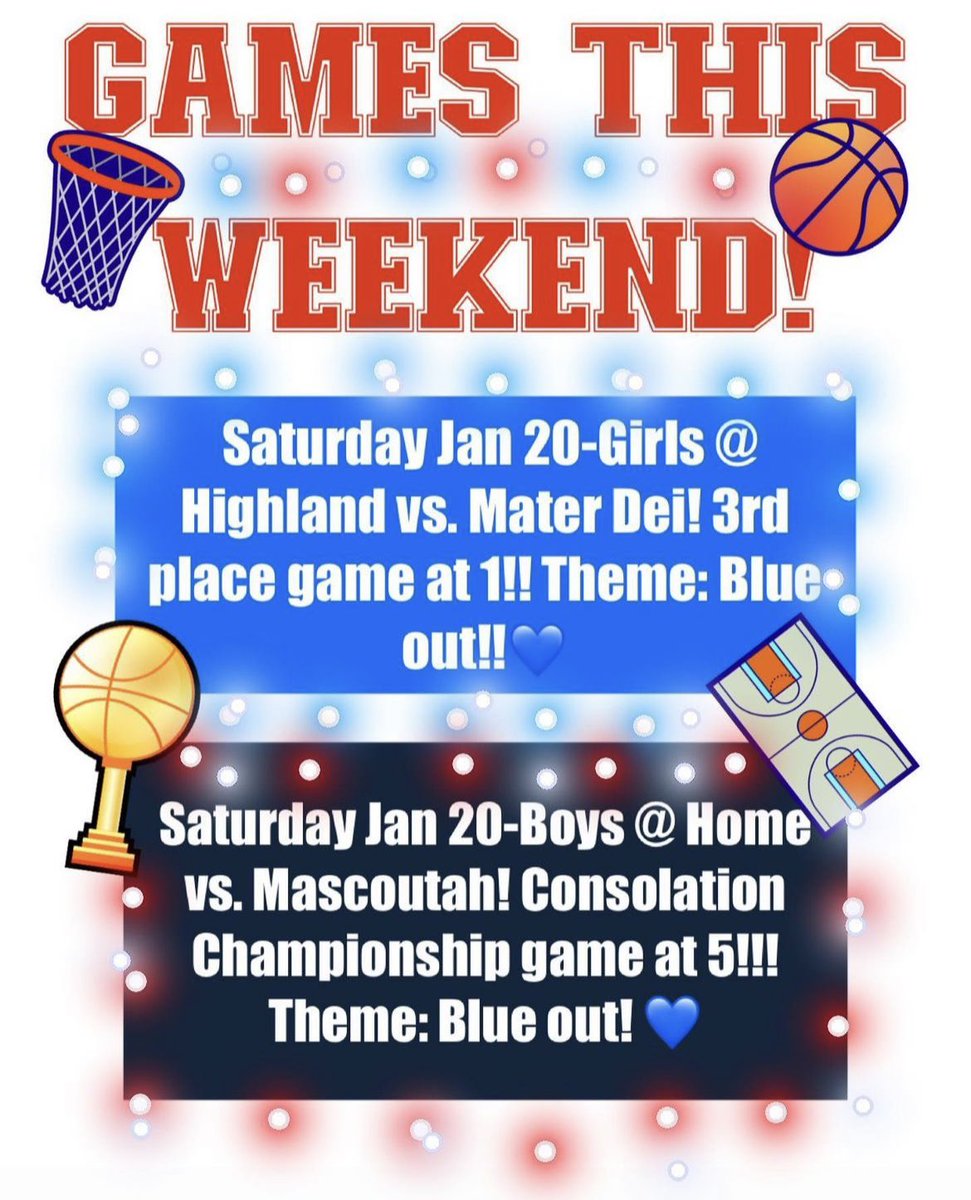 GAMES THIS WEEKEND!

Saturday Jan 20-Girls @ Highland vs. Mater Dei! 3rd place game at 1!! Theme: Blue out!!💙

Saturday Jan 20-Boys @ Home vs. Mascoutah! Consolation Championship game at 5!!! Theme: Blue out! 💙